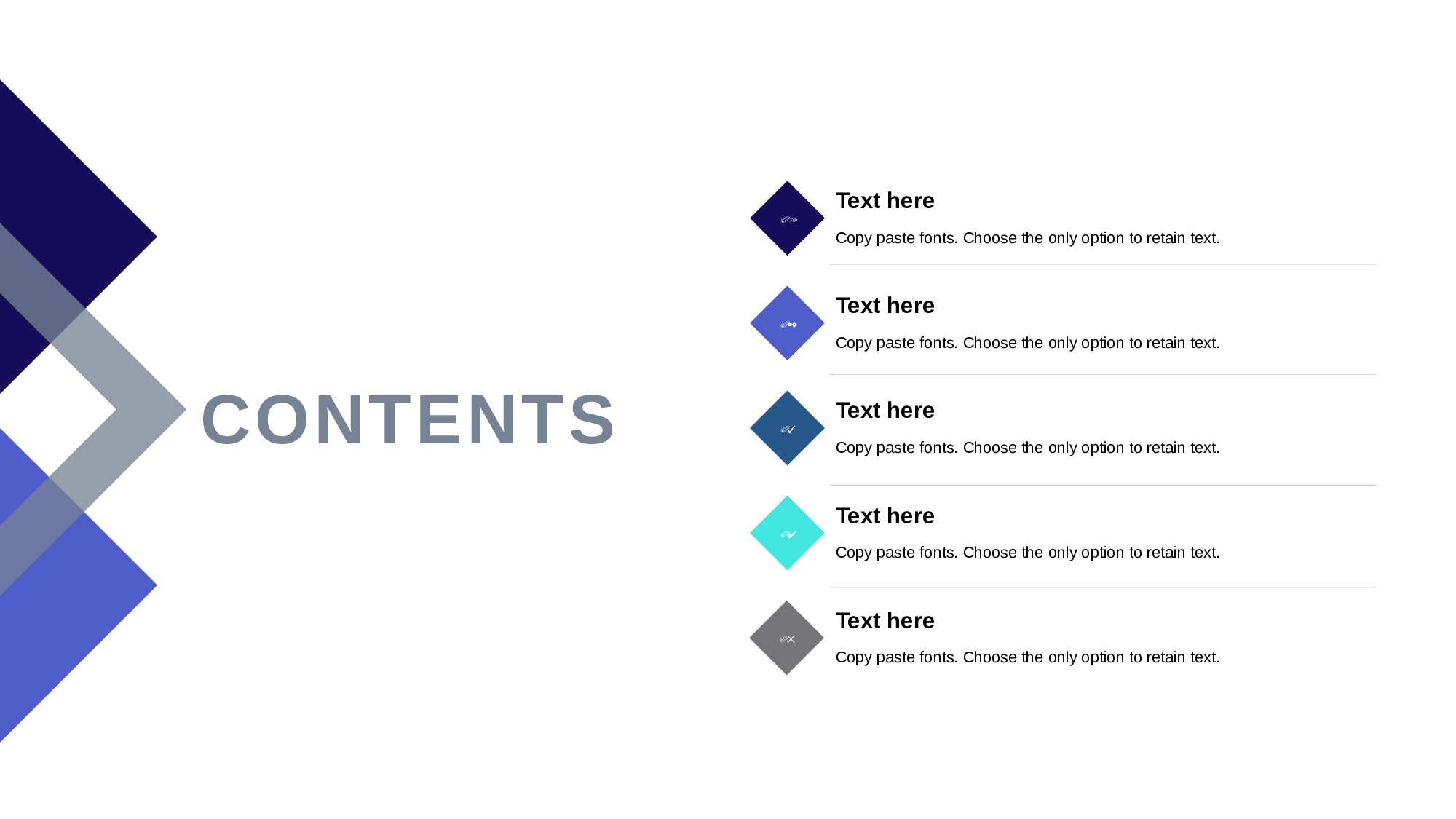 CONTENTS

Text here

Copy paste fonts. Choose the only option to retain text.

Text here

Copy paste fonts. Choose the only option to retain text.

Text here

Copy paste fonts. Choose the only option to retain text.

Text here

Copy paste fonts. Choose the only option to retain text.

Text here

Copy paste fonts. Choose the only option to retain text.